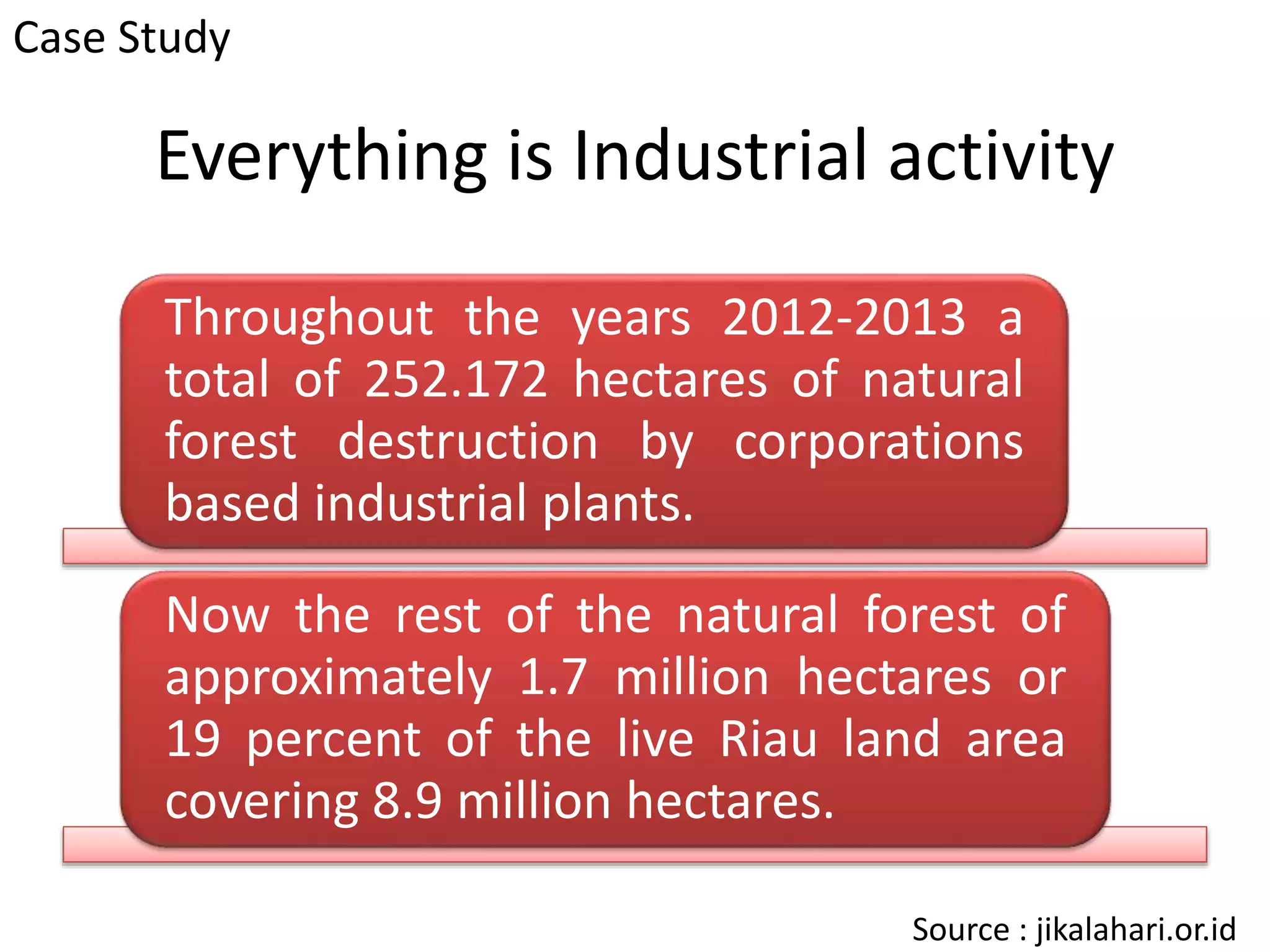 Case Study

Everything is Industrial activity

Throughout the years 2012-2013 a total of 252.172 hectares of natural forest destruction by corporations based industrial plants.

Now the rest of the natural forest of approximately 1.7 million hectares or 19 percent of the live Riau land area covering 8.9 million hectares.

Source : jikalahari.or.id